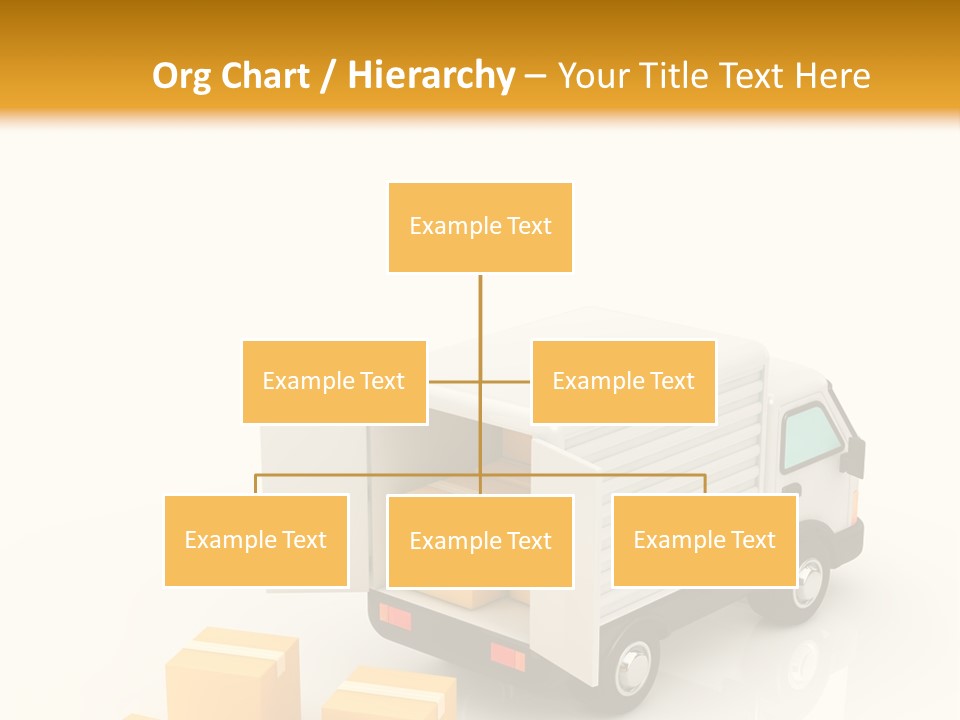 Org Chart / Hierarchy – Your Title Text Here

Example Text

Example Text

Example Text

Example Text

Example Text

Example Text